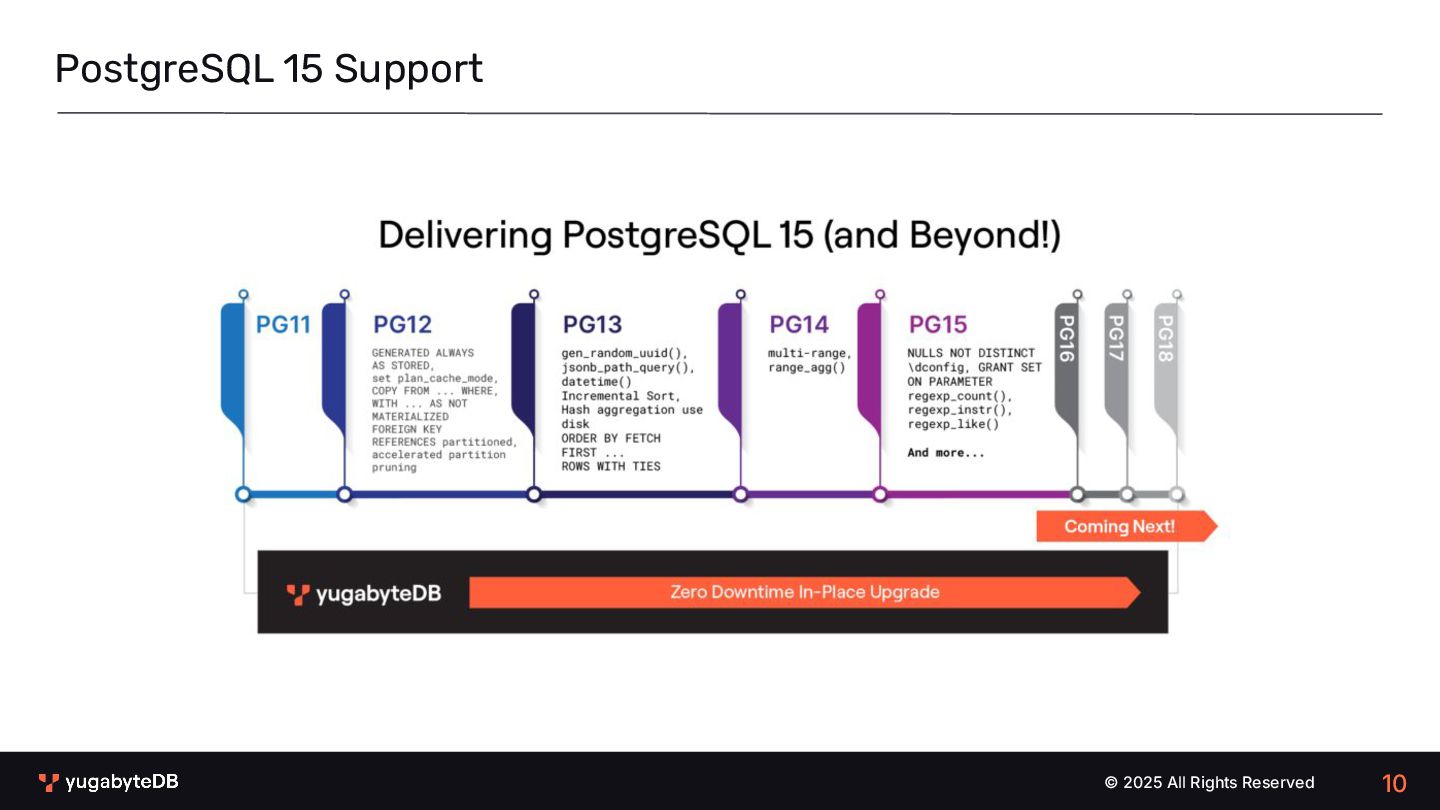 PostgreSQL 15 Support

Delivering PostgreSQL 15 (and Beyond!)

PG11

PG12

GENERATED ALWAYS AS STORED, set plan_cache_mode, COPY FROM ... WHERE, WITH ... AS NOT MATERIALIZED FOREIGN KEY REFERENCES partitioned, accelerated partition pruning

PG13

gen_random_uuid(), jsonb_path_query(), datetime() Incremental Sort, Hash aggregation use disk ORDER BY FETCH FIRST ... ROWS WITH TIES

PG14

multi-range, range_agg()

PG15

NULLS NOT DISTINCT \dconfig, GRANT SET ON PARAMETER regexp_count(), regexp_instr(), regexp_like()

And more...

PG16

PG17

PG18

Coming Next!

yugabyteDB

Zero Downtime In-Place Upgrade

yugabyteDB

© 2025 All Rights Reserved

10